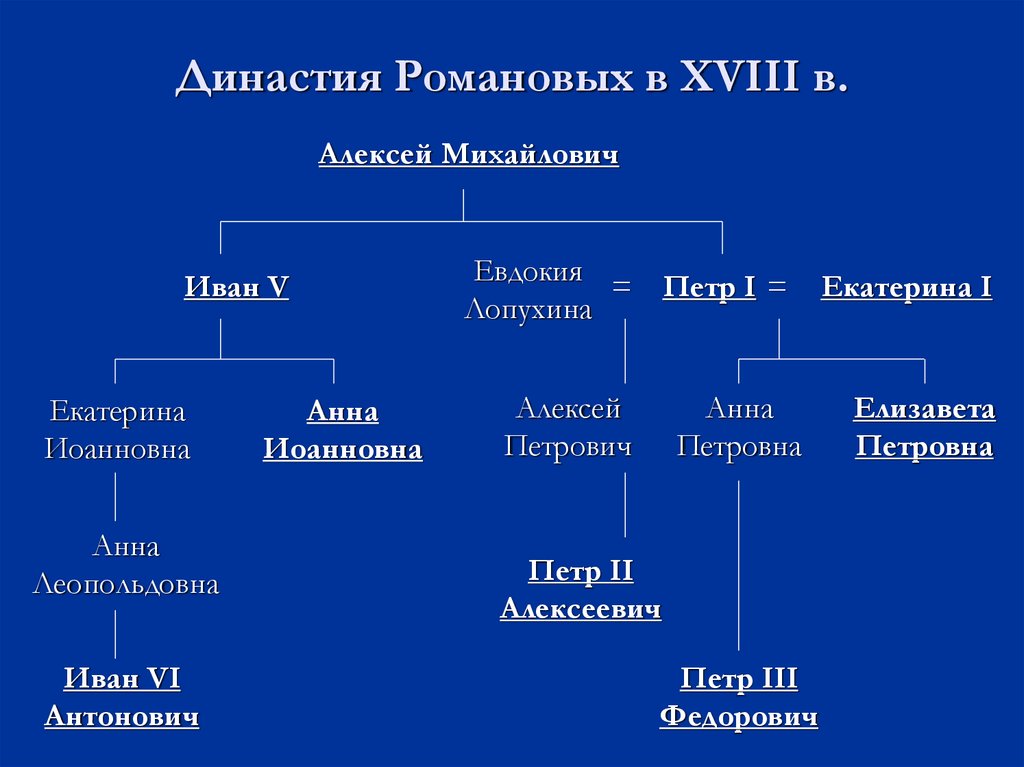 Династия Романовых в XVIII в.

Алексей Михайлович

Иван V

Евдокия Лопухина = Петр I = Екатерина I

Екатерина Иоанновна

Анна Иоанновна

Алексей Петрович

Анна Петровна

Елизавета Петровна

Анна Леопольдовна

Петр II Алексеевич

Иван VI Антонович

Петр III Федорович